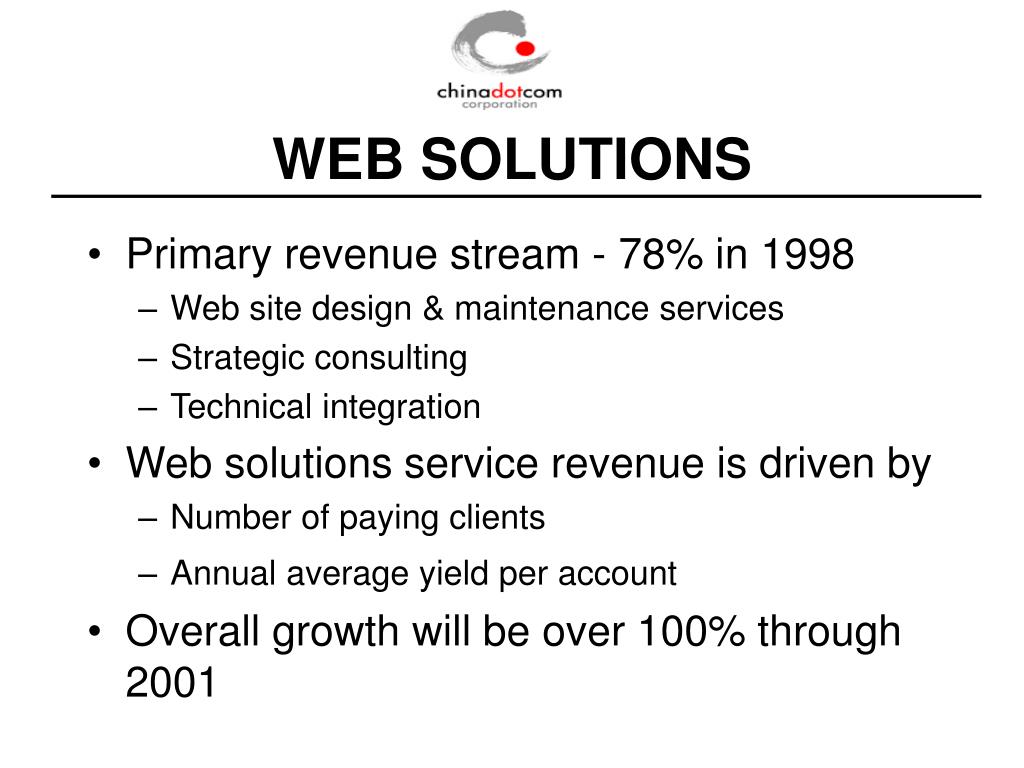 chinadotcom
corporation

WEB SOLUTIONS

• Primary revenue stream - 78% in 1998
– Web site design & maintenance services
– Strategic consulting
– Technical integration

• Web solutions service revenue is driven by
– Number of paying clients
– Annual average yield per account

• Overall growth will be over 100% through 2001